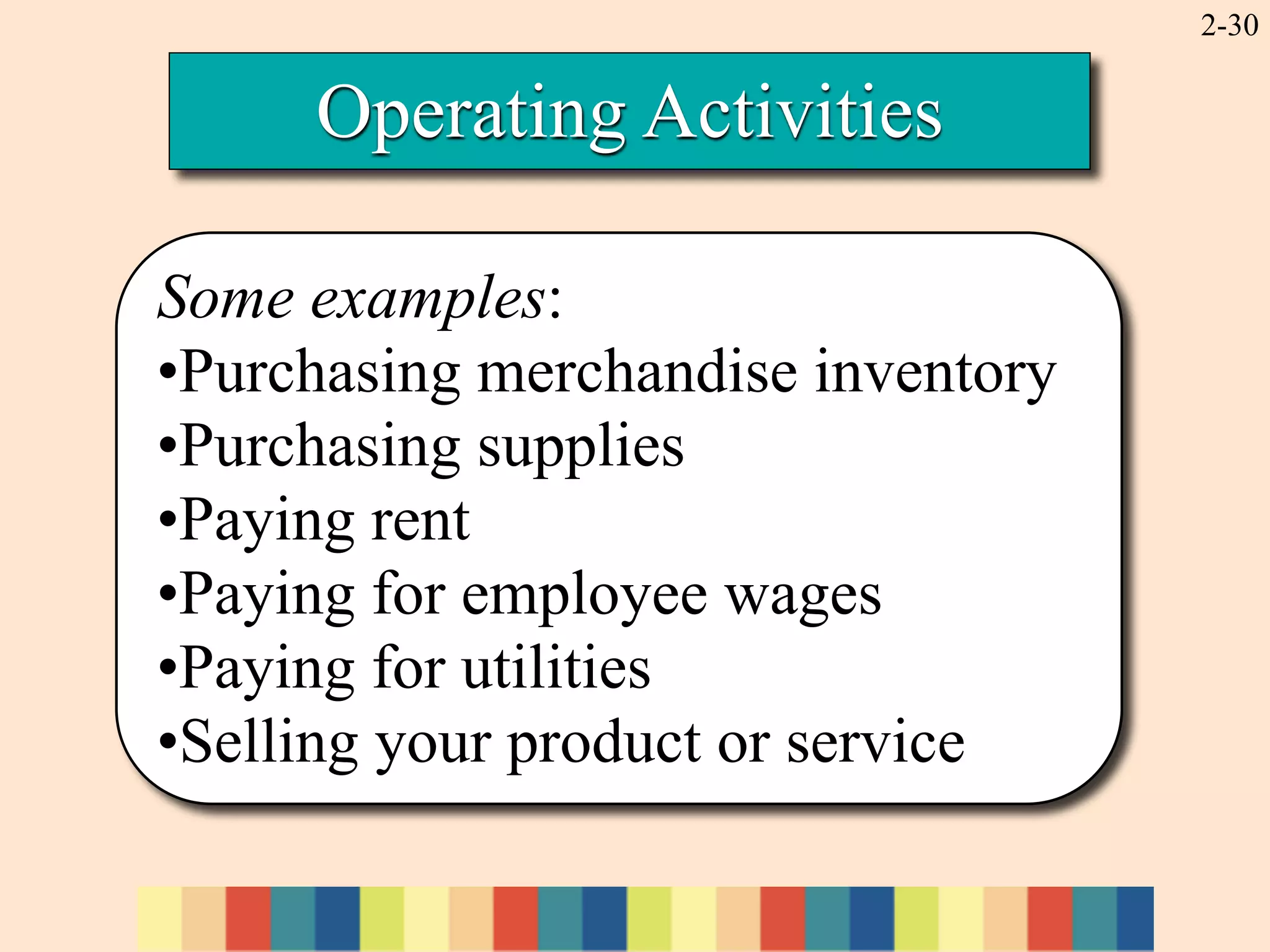 2-30

Operating Activities

Some examples:
•Purchasing merchandise inventory
•Purchasing supplies
•Paying rent
•Paying for employee wages
•Paying for utilities
•Selling your product or service